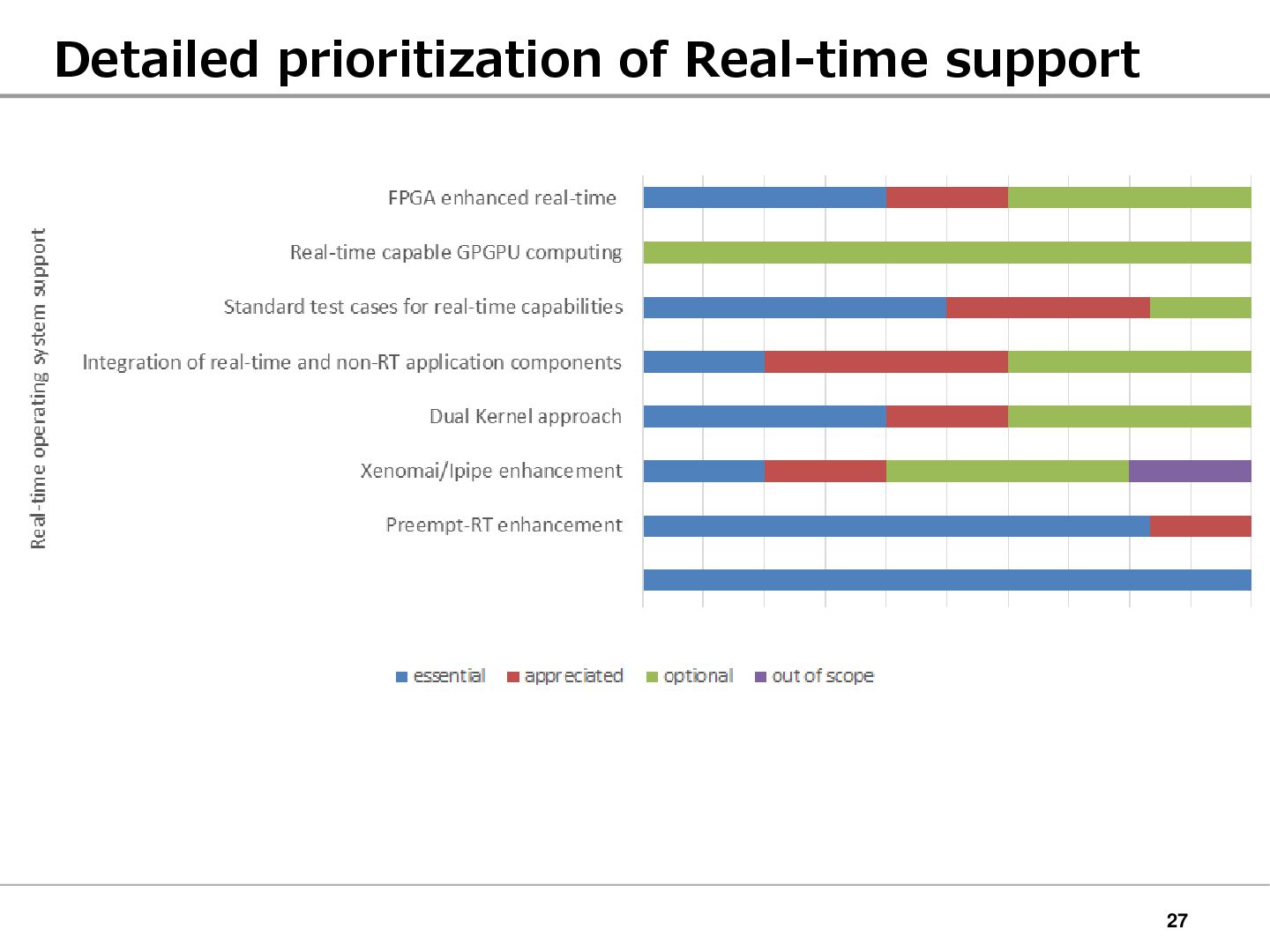 Detailed prioritization of Real-time support

Real-time operating system support

FPGA enhanced real-time

Real-time capable GPGPU computing

Standard test cases for real-time capabilities

Integration of real-time and non-RT application components

Dual Kernel approach

Xenomai/Ipipe enhancement

Preempt-RT enhancement

essential appreciated optional out of scope

27